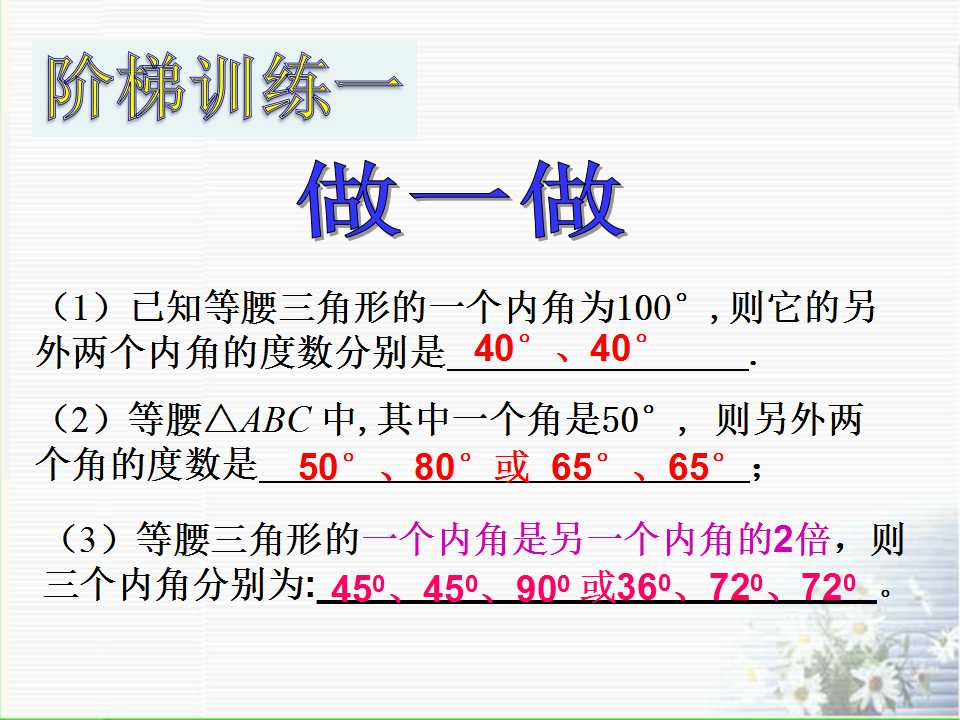 阶梯训练一

做一做

（1）已知等腰三角形的一个内角为100°，则它的另外两个内角的度数分别是40°、40°.

（2）等腰$\triangle ABC$中，其中一个角是50°，则另外两个角的度数是50°、80°或65°、65°；

（3）等腰三角形的一个内角是另一个内角的2倍，则三个内角分别为:$45^0$、$45^0$、$90^0$或$36^0$、$72^0$、$72^0$。